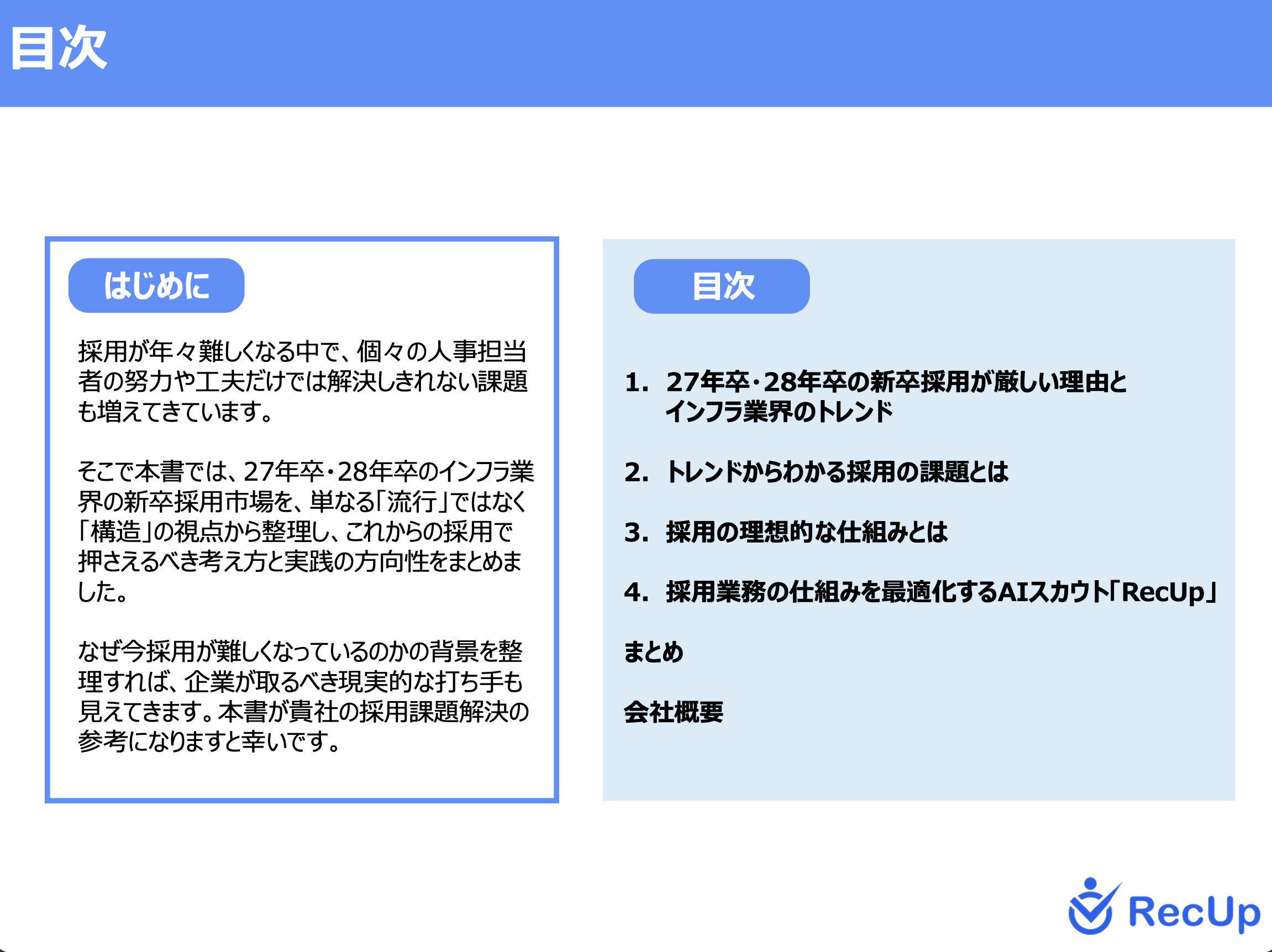 目次

はじめに

採用が年々難しくなる中で、個々の人事担当者の努力や工夫だけでは解決しきれない課題も増えてきています。

そこで本書では、27年卒・28年卒のインフラ業界の新卒採用市場を、単なる「流行」ではなく「構造」の視点から整理し、これからの採用で押さえるべき考え方と実践の方向性をまとめました。

なぜ今採用が難しくなっているのかの背景を整理すれば、企業が取るべき現実的な打ち手も見えてきます。本書が貴社の採用課題解決の参考になりますと幸いです。

目次

1. 27年卒・28年卒の新卒採用が厳しい理由とインフラ業界のトレンド

2. トレンドからわかる採用の課題とは

3. 採用の理想的な仕組みとは

4. 採用業務の仕組みを最適化するAIスカウト「RecUp」

まとめ

会社概要

RecUp